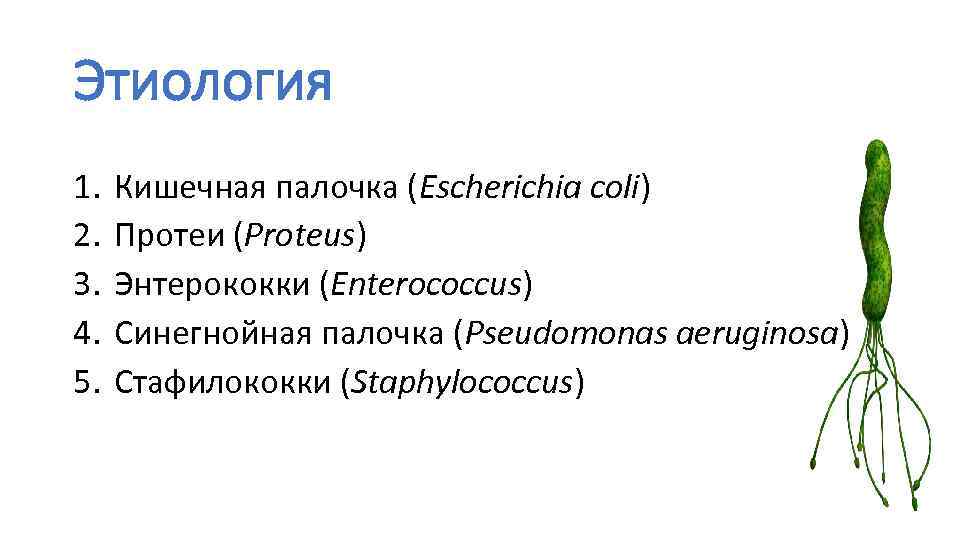 Этиология

1. Кишечная палочка (Escherichia coli)
2. Протеи (Proteus)
3. Энтерококки (Enterococcus)
4. Синегнойная палочка (Pseudomonas aeruginosa)
5. Стафилококки (Staphylococcus)